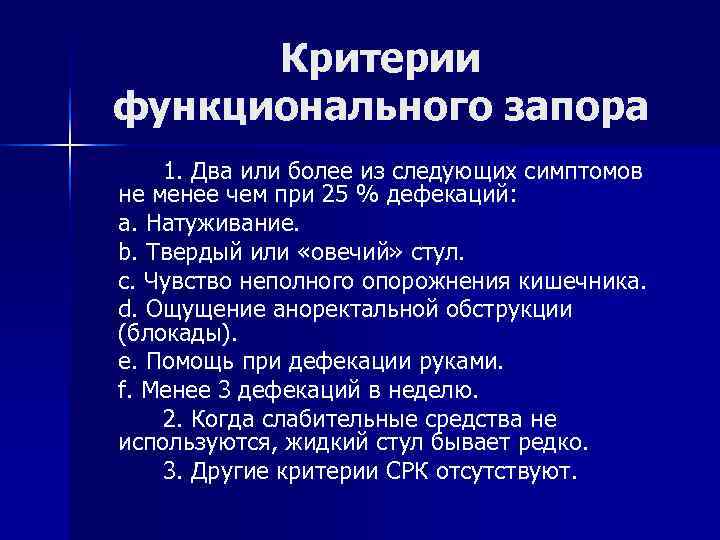 Критерии функционального запора

1. Два или более из следующих симптомов не менее чем при 25 % дефекаций:

a. Натуживание.

b. Твердый или «овечий» стул.

c. Чувство неполного опорожнения кишечника.

d. Ощущение аноректальной обструкции (блокады).

e. Помощь при дефекации руками.

f. Менее 3 дефекаций в неделю.

2. Когда слабительные средства не используются, жидкий стул бывает редко.

3. Другие критерии СРК отсутствуют.